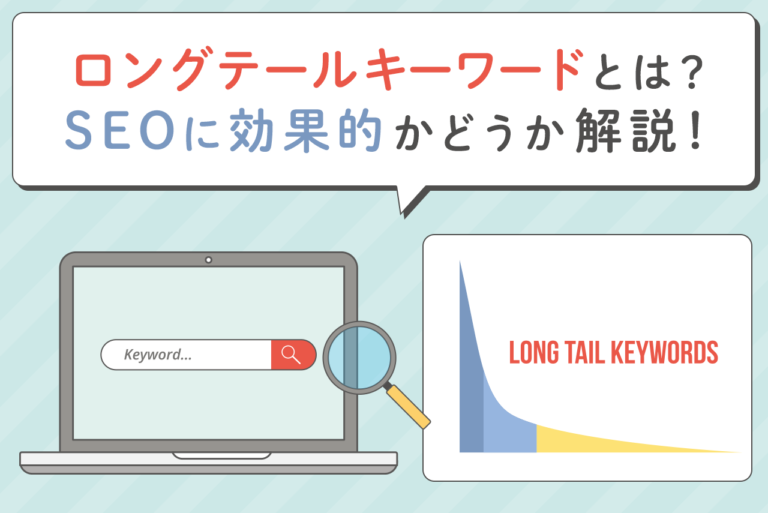 ロングテールキーワードとは？
SEOに効果的かどうか解説！

Keyword...

LONG TAIL KEYWORDS